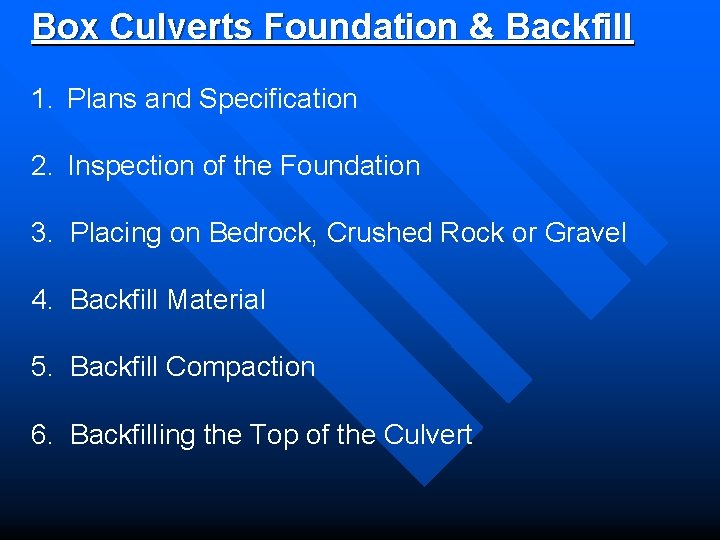 Box Culverts Foundation & Backfill

1. Plans and Specification

2. Inspection of the Foundation

3. Placing on Bedrock, Crushed Rock or Gravel

4. Backfill Material

5. Backfill Compaction

6. Backfilling the Top of the Culvert